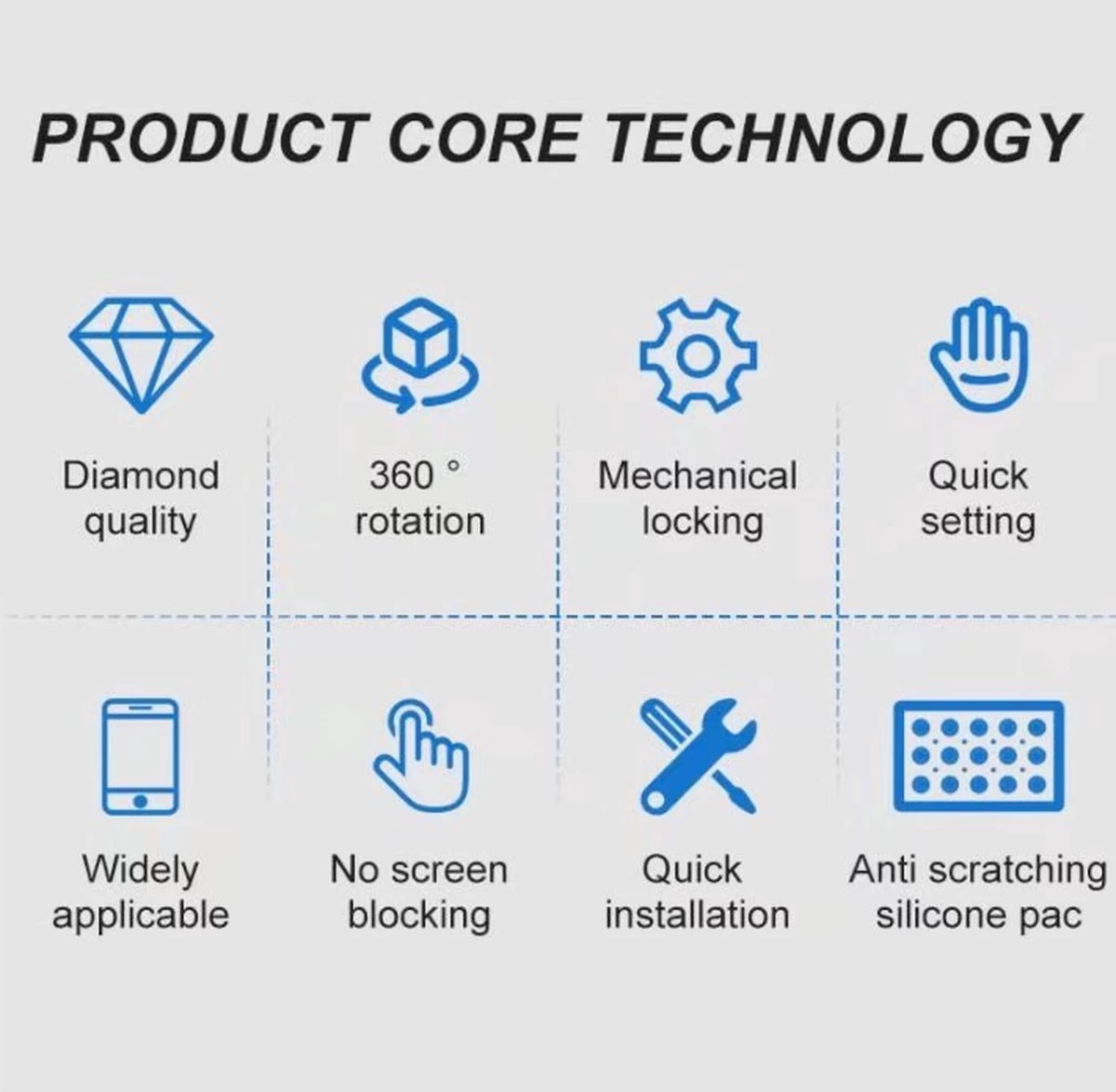 PRODUCT CORE TECHNOLOGY

Diamond quality

360 ° rotation

Mechanical locking

Quick setting

Widely applicable

No screen blocking

Quick installation

Anti scratching silicone pac